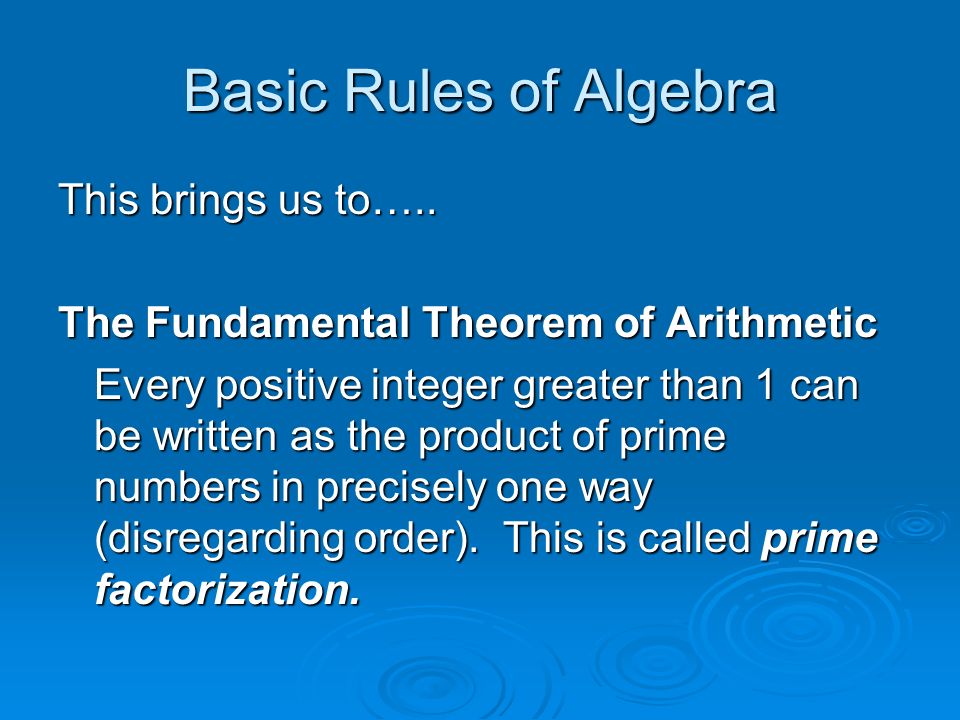 Basic Rules of Algebra

This brings us to…..

The Fundamental Theorem of Arithmetic

Every positive integer greater than 1 can be written as the product of prime numbers in precisely one way (disregarding order). This is called prime factorization.